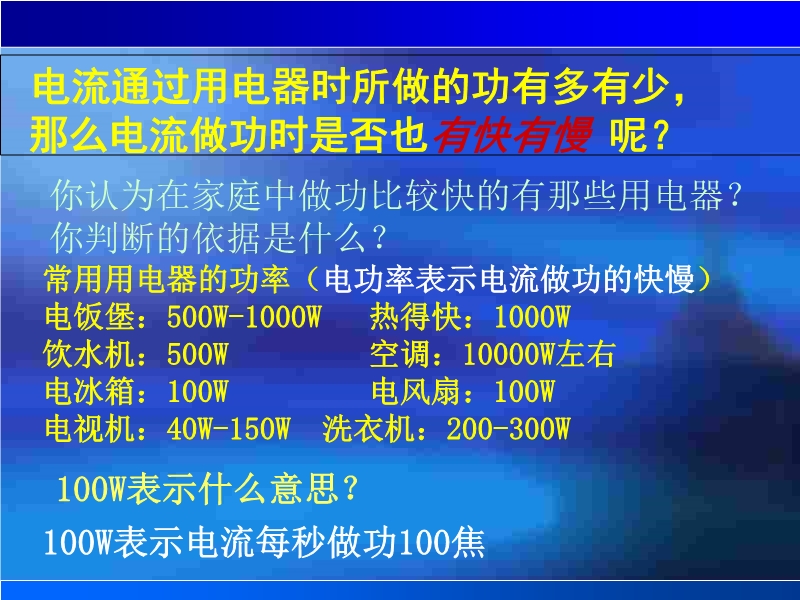 电流通过用电器时所做的功有多有少，那么电流做功时是否也有快有慢 呢？

你认为在家庭中做功比较快的有那些用电器？你判断的依据是什么？

常用用电器的功率（电功率表示电流做功的快慢）
电饭堡：500W-1000W　热得快：1000W
饮水机：500W　空调：10000W左右
电冰箱：100W　电风扇：100W
电视机：40W-150W　洗衣机：200-300W

100W表示什么意思？

100W表示电流每秒做功100焦